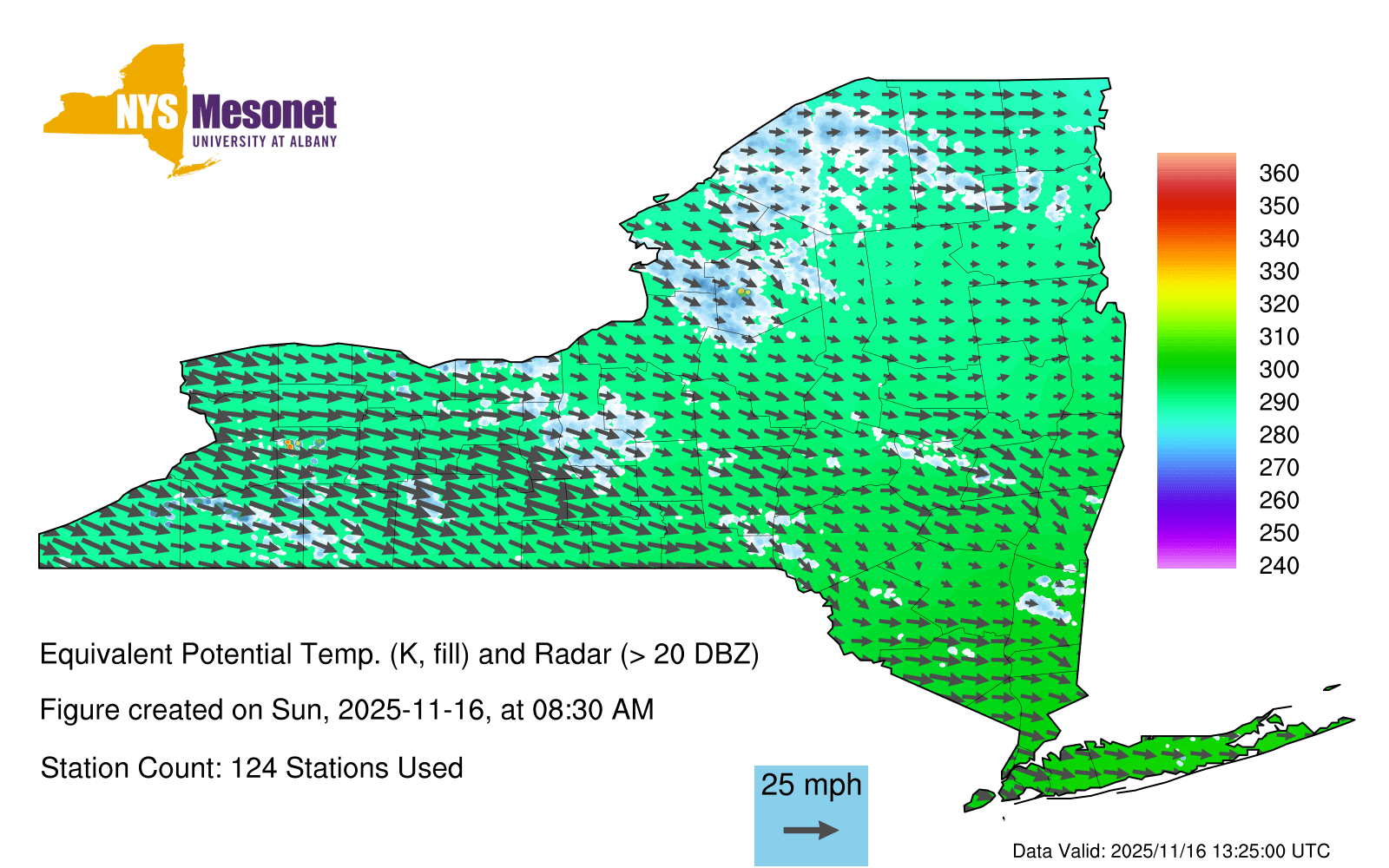 NYS Mesonet
UNIVERSITY AT ALBANY

360
350
340
330
320
310
300
290
280
270
260
250
240

Equivalent Potential Temp. (K, fill) and Radar (> 20 DBZ)

Figure created on Sun, 2025-11-16, at 08:30 AM

Station Count: 124 Stations Used

25 mph

Data Valid: 2025/11/16 13:25:00 UTC